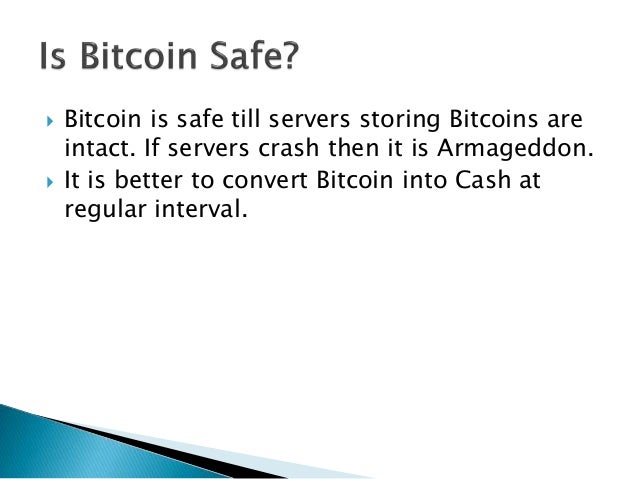 Is Bitcoin Safe?

Bitcoin is safe till servers storing Bitcoins are intact. If servers crash then it is Armageddon.

It is better to convert Bitcoin into Cash at regular interval.